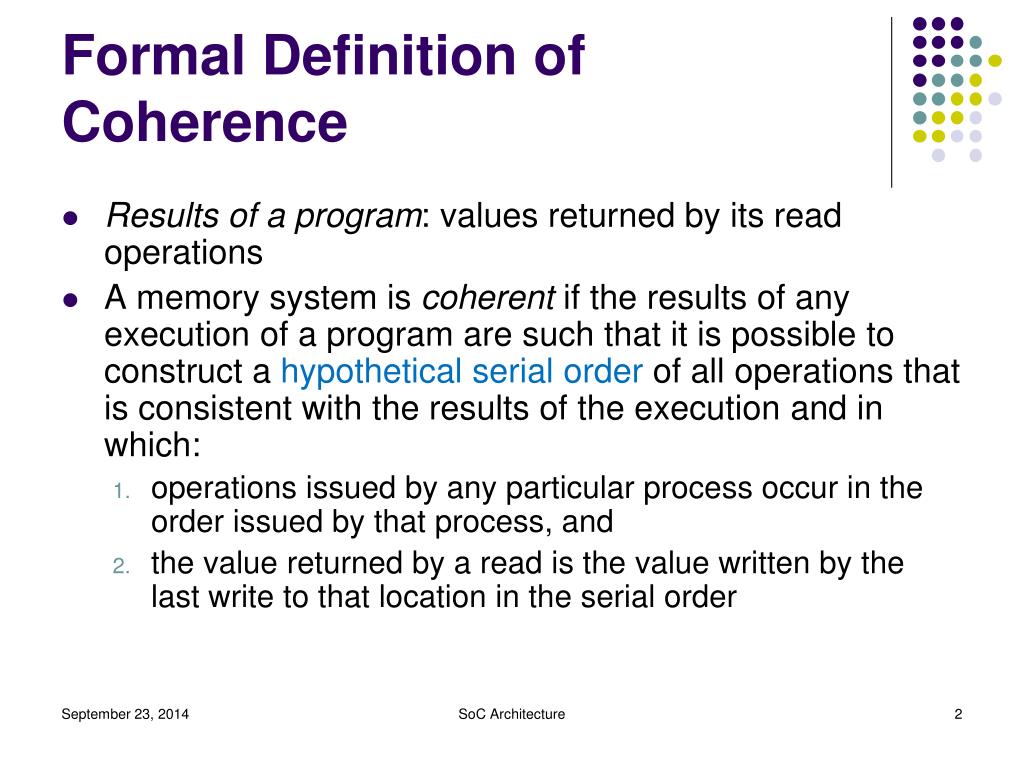 Formal Definition of Coherence

- Results of a program: values returned by its read operations
- A memory system is coherent if the results of any execution of a program are such that it is possible to construct a hypothetical serial order of all operations that is consistent with the results of the execution and in which:
  1. operations issued by any particular process occur in the order issued by that process, and
  2. the value returned by a read is the value written by the last write to that location in the serial order

September 23, 2014 SoC Architecture 2